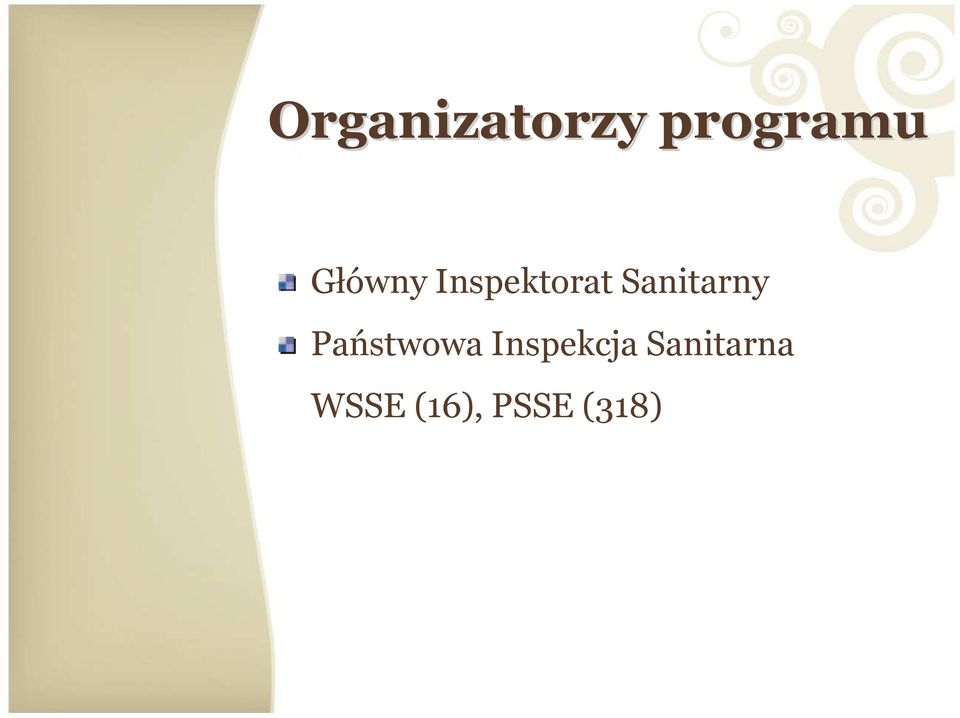 Organizatorzy programu

Główny Inspektorat Sanitarny

Państwowa Inspekcja Sanitarna

WSSE (16), PSSE (318)